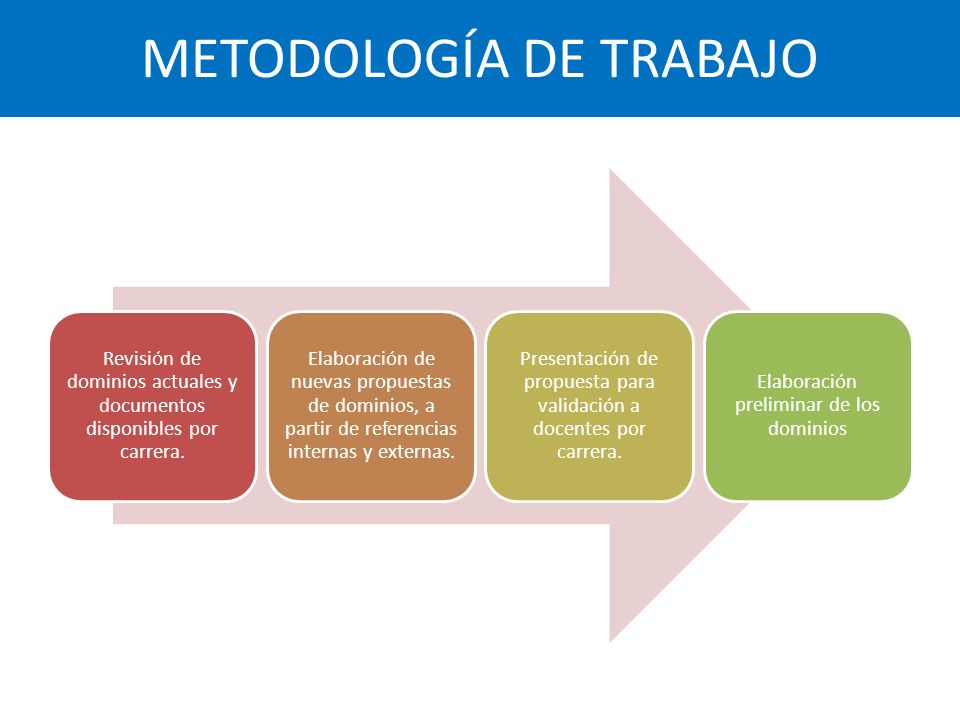 METODOLOGÍA DE TRABAJO

Revisión de dominios actuales y documentos disponibles por carrera.

Elaboración de nuevas propuestas de dominios, a partir de referencias internas y externas.

Presentación de propuesta para validación a docentes por carrera.

Elaboración preliminar de los dominios